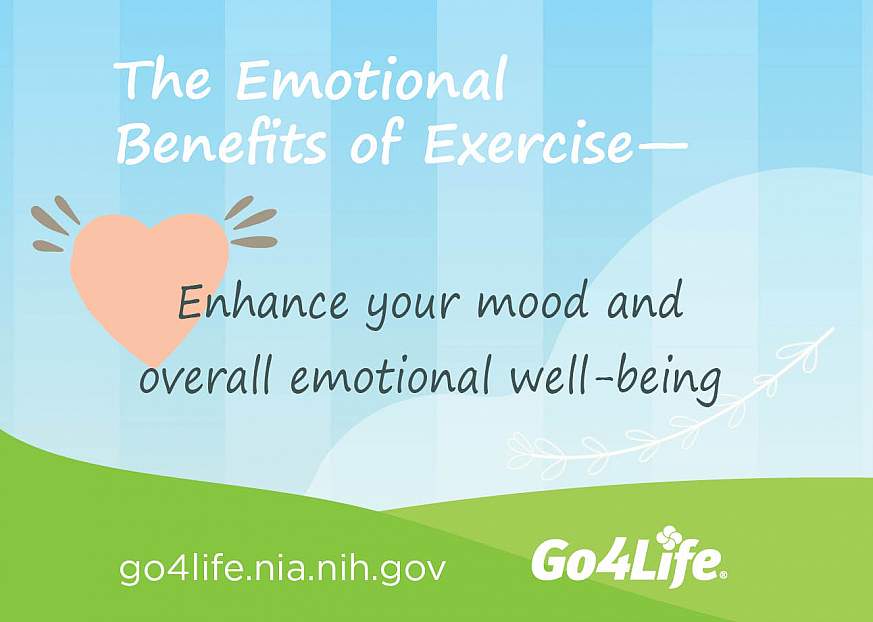 The Emotional Benefits of Exercise—

Enhance your mood and overall emotional well-being

go4life.nia.nih.gov

Go4Life®